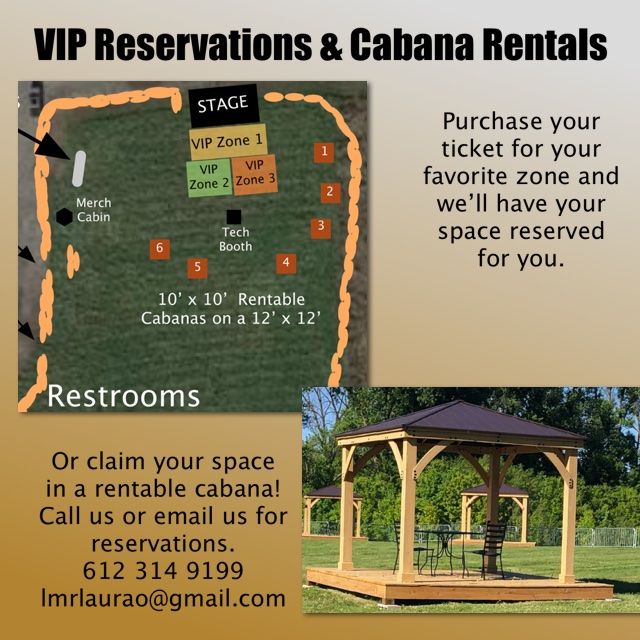 VIP Reservations & Cabana Rentals

STAGE

VIP Zone 1

VIP Zone 2

VIP Zone 3

1

2

3

4

5

6

Merch Cabin

Tech Booth

10' x 10' Rentable Cabanas on a 12' x 12'

Restrooms

Purchase your ticket for your favorite zone and we'll have your space reserved for you.

Or claim your space in a rentable cabana! Call us or email us for reservations.
612 314 9199
lmrlaurao@gmail.com